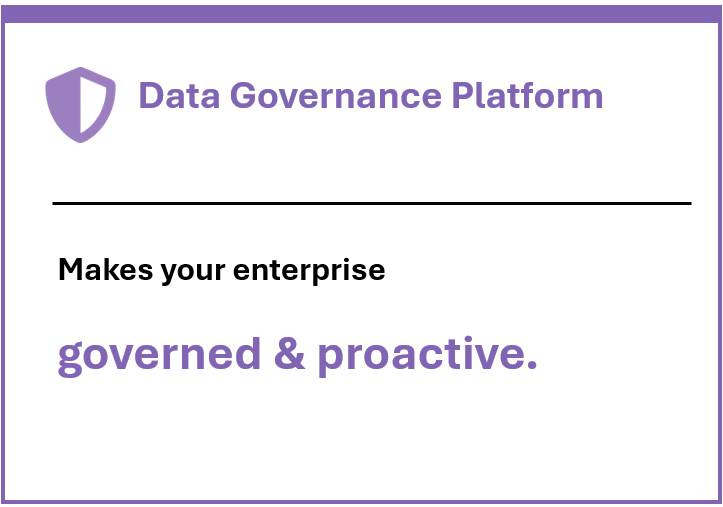 Data Governance Platform

Makes your enterprise

governed & proactive.